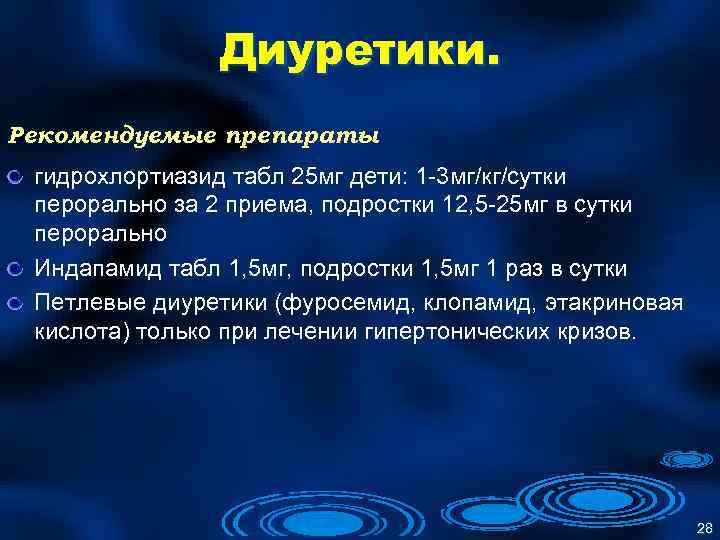 Диуретики.

Рекомендуемые препараты

гидрохлортиазид табл 25мг дети: 1-3мг/кг/сутки перорально за 2 приема, подростки 12,5-25мг в сутки перорально

Индапамид табл 1,5мг, подростки 1,5мг 1 раз в сутки

Петлевые диуретики (фуросемид, клопамид, этакриновая кислота) только при лечении гипертонических кризов.

28